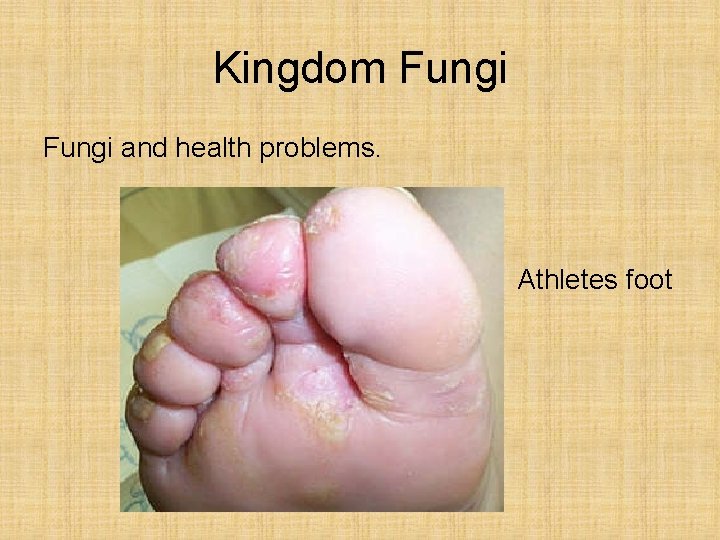 Kingdom Fungi

Fungi and health problems.

Athletes foot